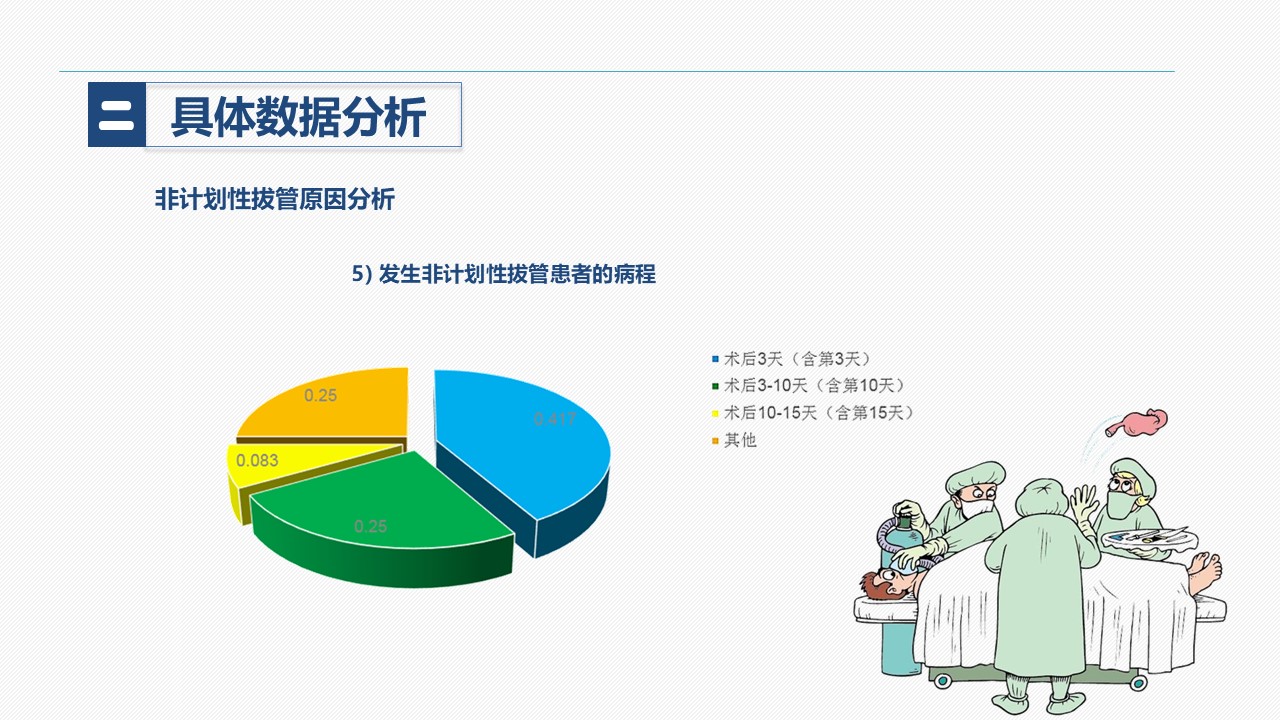 二 具体数据分析

非计划性拔管原因分析

5) 发生非计划性拔管患者的病程

0.25
0.417
0.083
0.25

术后3天（含第3天）
术后3-10天（含第10天）
术后10-15天（含第15天）
其他